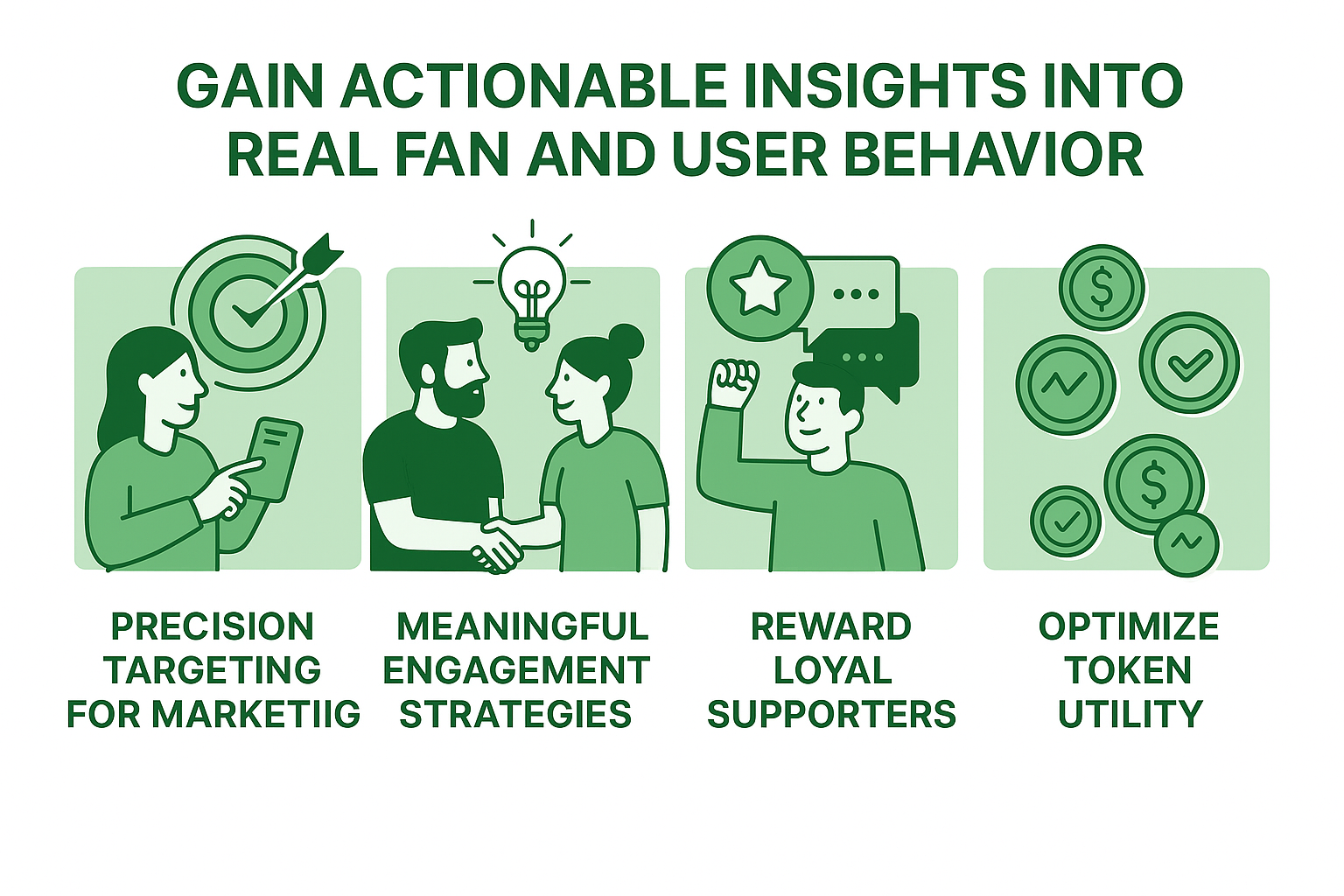 GAIN ACTIONABLE INSIGHTS INTO REAL FAN AND USER BEHAVIOR

PRECISION TARGETING FOR MARKETIIG

MEANINGFUL ENGAGEMENT STRATEGIES

REWARD LOYAL SUPPORTERS

OPTIMIZE TOKEN UTILITY